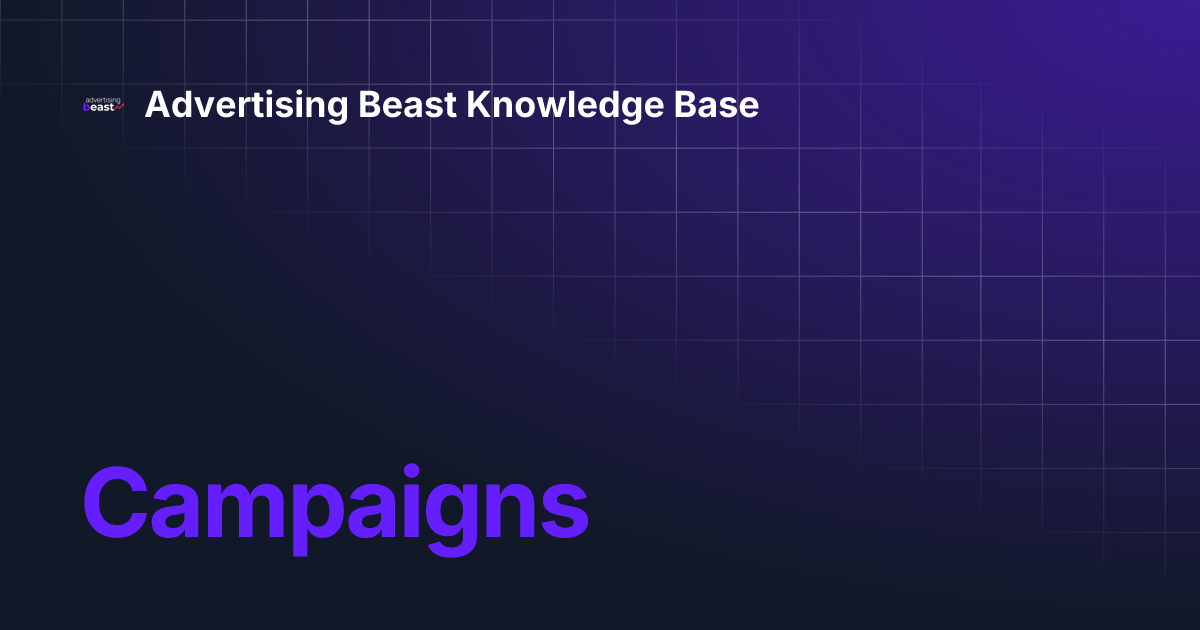 advertising beast

Advertising Beast Knowledge Base

Campaigns